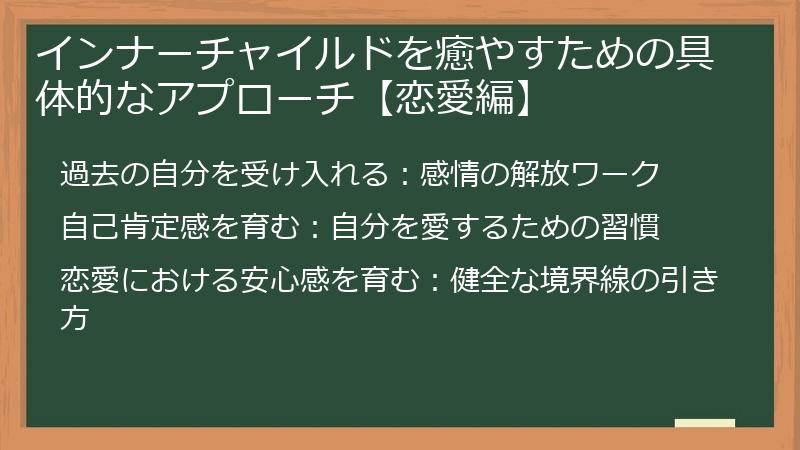 インナーチャイルドを癒やすための具体的なアプローチ【恋愛編】

過去の自分を受け入れる：感情の解放ワーク

自己肯定感を育む：自分を愛するための習慣

恋愛における安心感を育む：健全な境界線の引き方